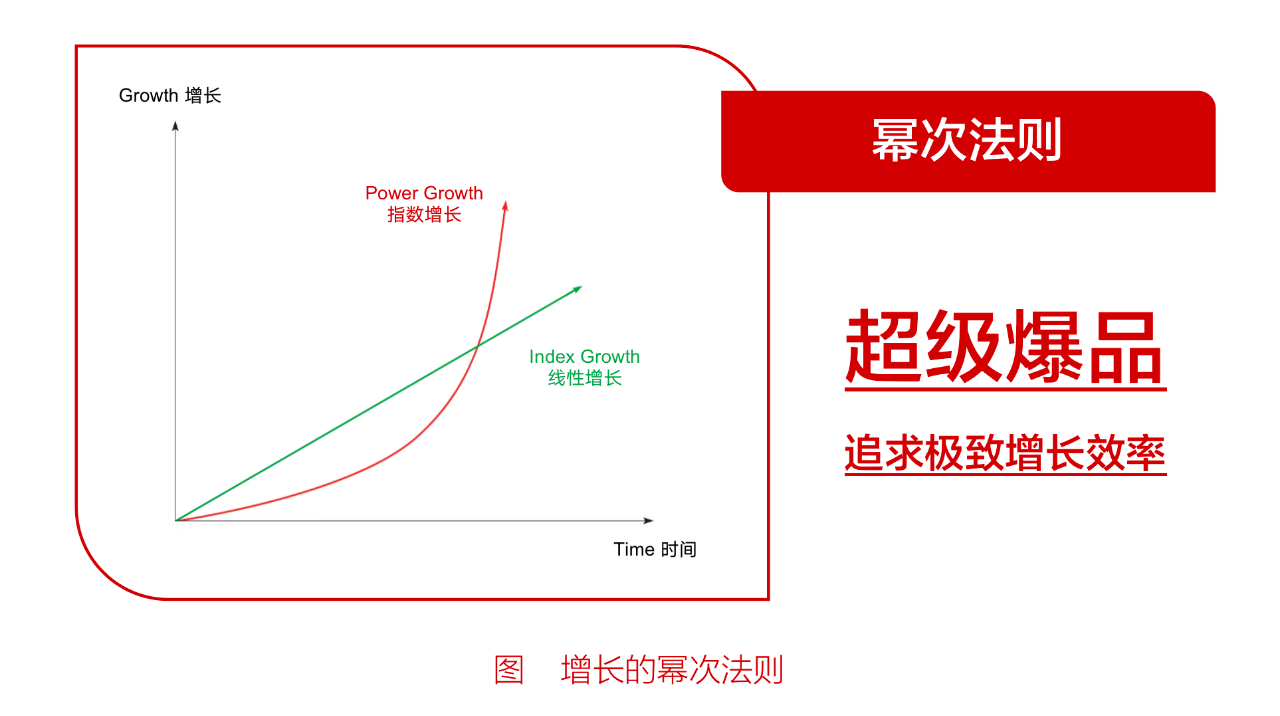 Growth 增长

Power Growth
指数增长

Index Growth
线性增长

Time 时间

幂次法则

超级爆品

追求极致增长效率

图 增长的幂次法则